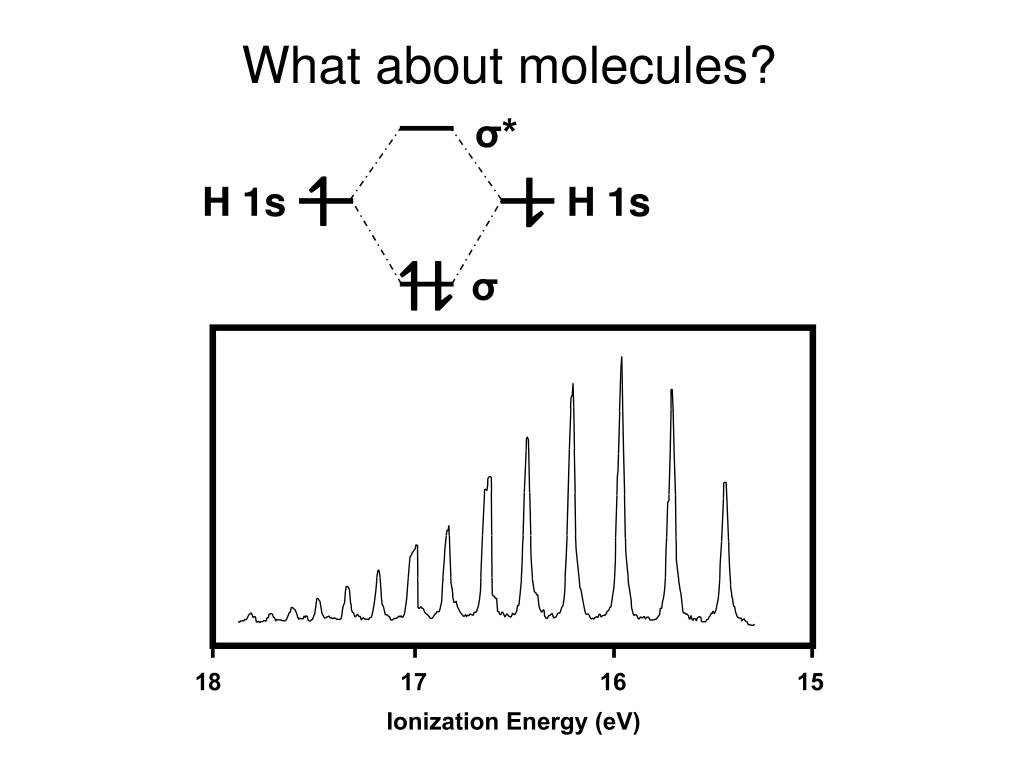 What about molecules?

σ*

H 1s

H 1s

σ

18
17
16
15

Ionization Energy (eV)